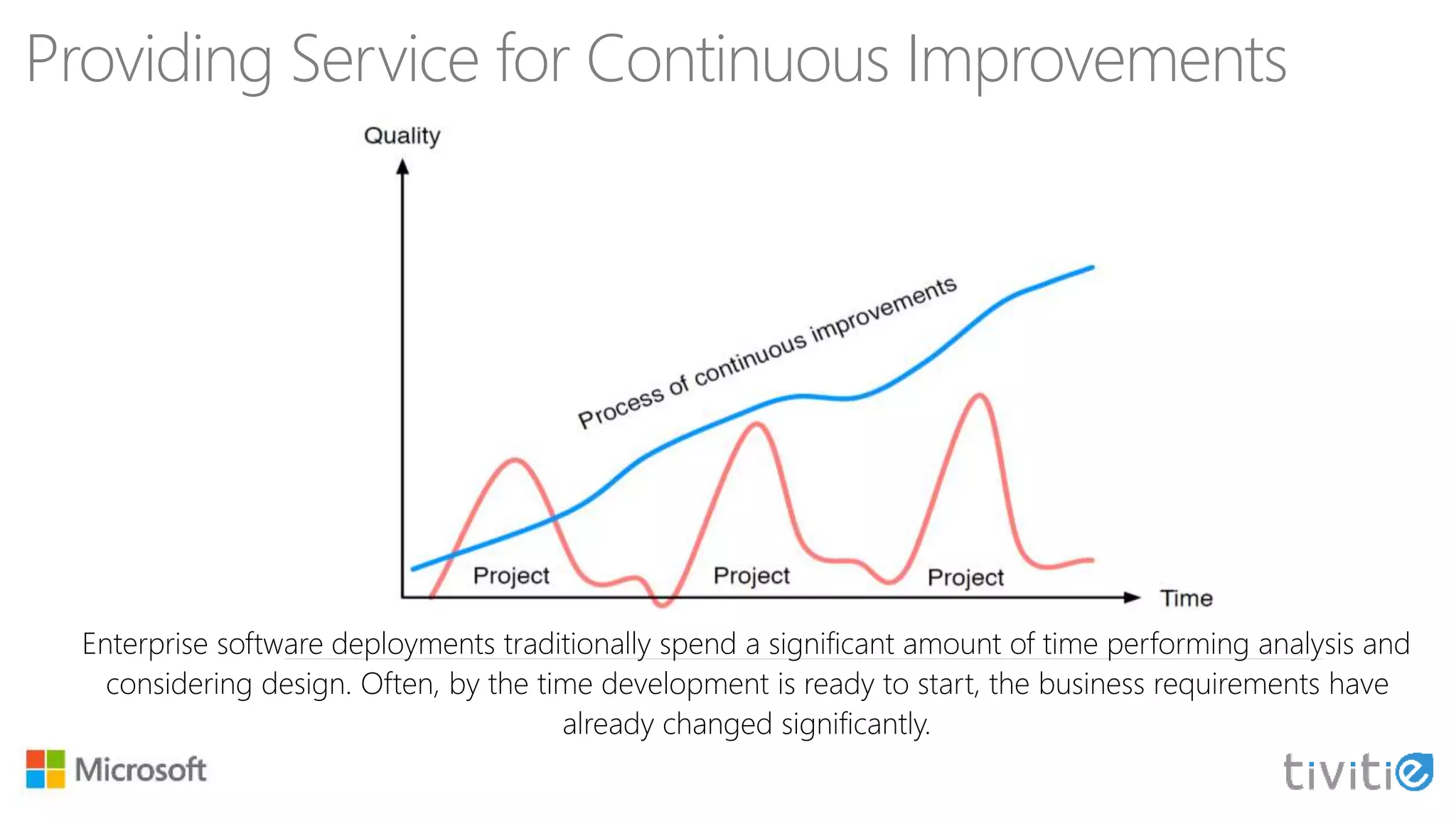 Providing Service for Continuous Improvements

Quality

Process of continuous improvements

Project

Project

Project

Time

Enterprise software deployments traditionally spend a significant amount of time performing analysis and considering design. Often, by the time development is ready to start, the business requirements have already changed significantly.

Microsoft

tivitie